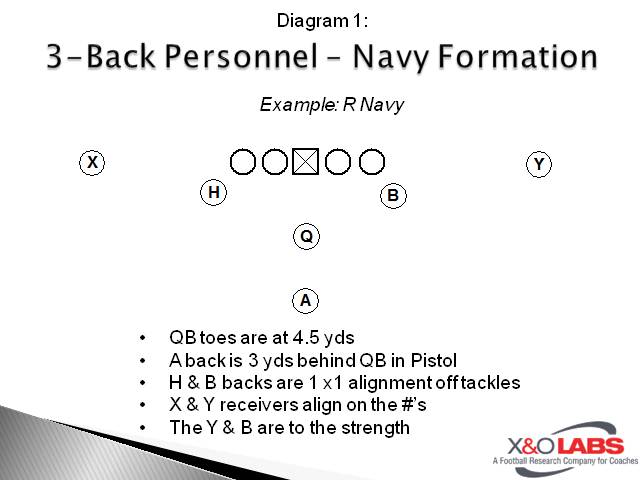 Diagram 1:

3-Back Personnel – Navy Formation

Example: R Navy

X

Y

H

B

Q

A

• QB toes are at 4.5 yds
• A back is 3 yds behind QB in Pistol
• H & B backs are 1 x1 alignment off tackles
• X & Y receivers align on the #'s
• The Y & B are to the strength

X&O LABS
A Football Research Company for Coaches